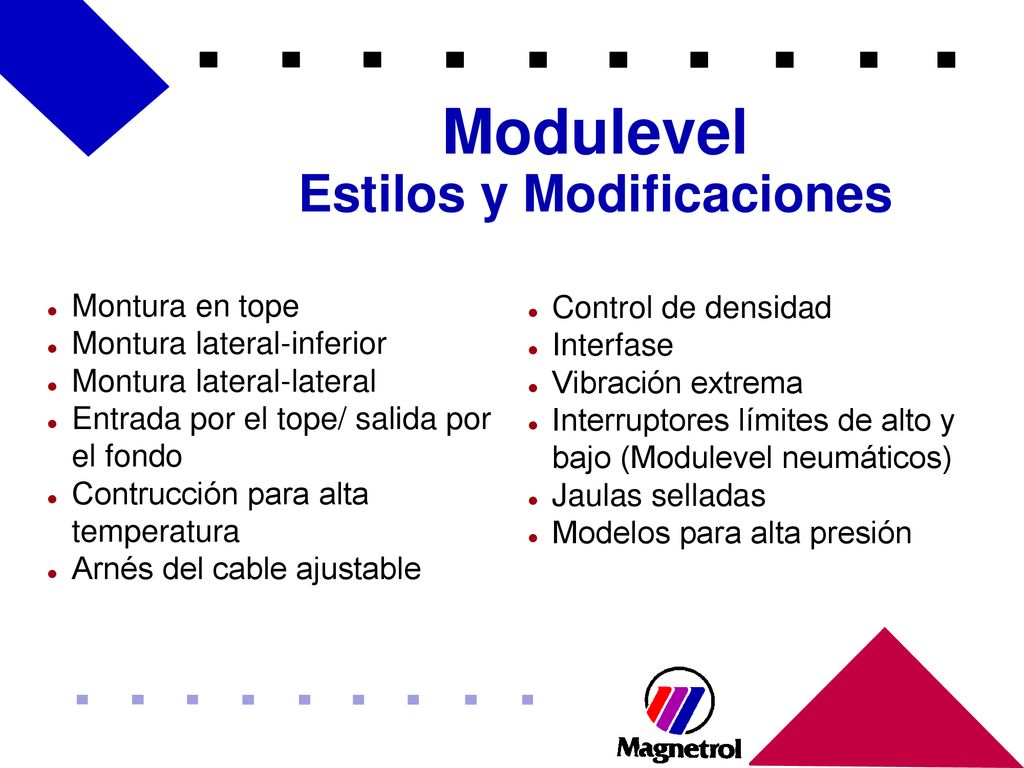 Modulevel
Estilos y Modificaciones

- Montura en tope
- Montura lateral-inferior
- Montura lateral-lateral
- Entrada por el tope/ salida por el fondo
- Contrucción para alta temperatura
- Arnés del cable ajustable

- Control de densidad
- Interfase
- Vibración extrema
- Interruptores límites de alto y bajo (Modulevel neumáticos)
- Jaulas selladas
- Modelos para alta presión

Magnetrol